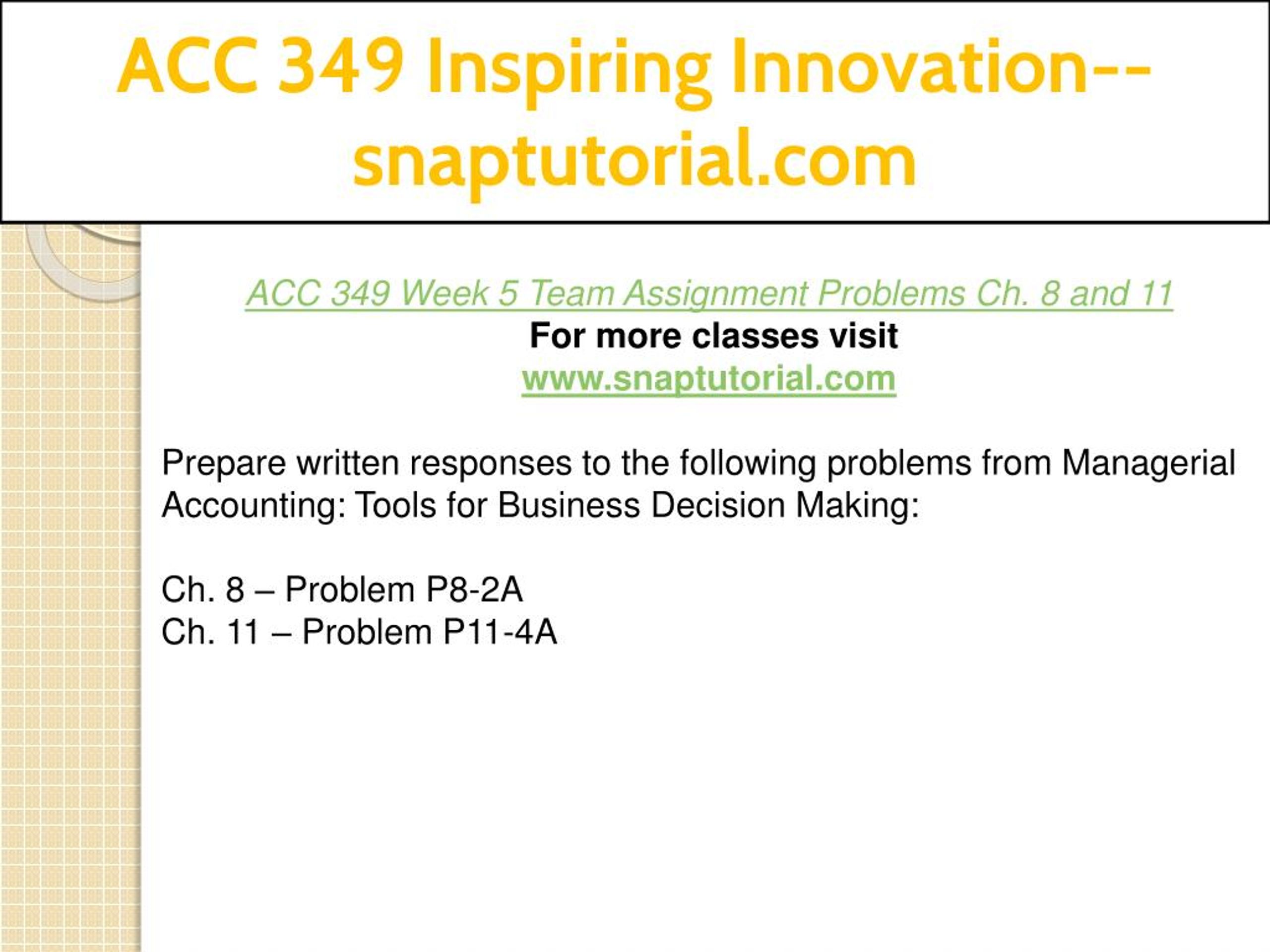 ACC 349 Inspiring Innovation--snaptutorial.com

ACC 349 Week 5 Team Assignment Problems Ch. 8 and 11
For more classes visit
www.snaptutorial.com

Prepare written responses to the following problems from Managerial Accounting: Tools for Business Decision Making:

Ch. 8 – Problem P8-2A
Ch. 11 – Problem P11-4A